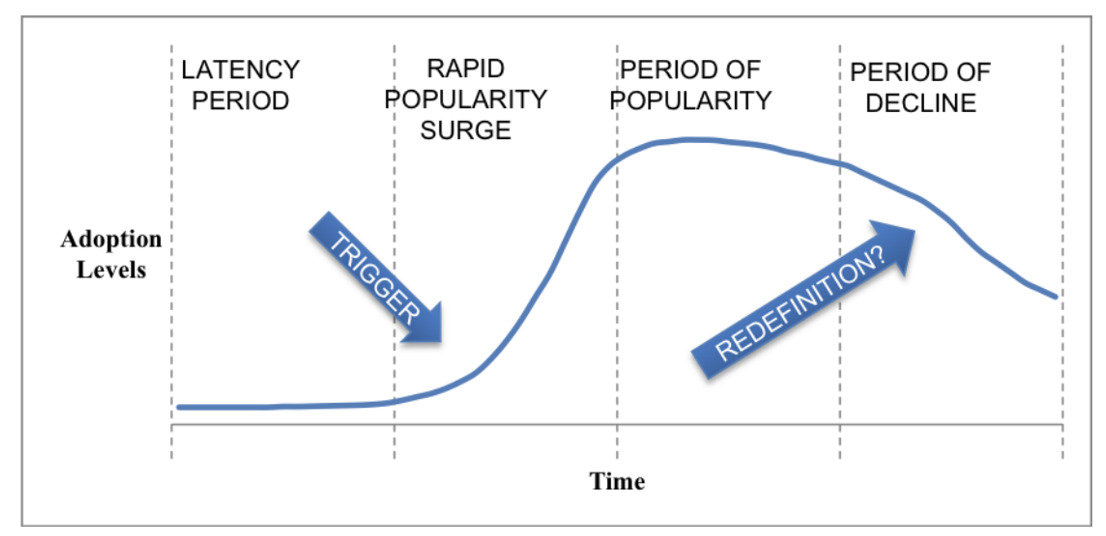 LATENCY PERIOD

RAPID POPULARITY SURGE

PERIOD OF POPULARITY

PERIOD OF DECLINE

Adoption Levels

TRIGGER

REDEFINITION?

Time